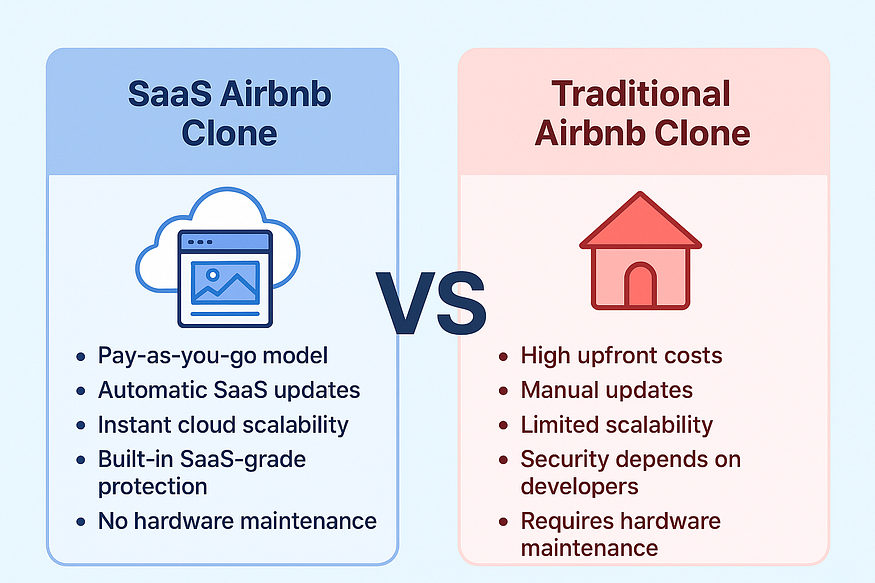 SaaS Airbnb Clone

- Pay-as-you-go model
- Automatic SaaS updates
- Instant cloud scalability
- Built-in SaaS-grade protection
- No hardware maintenance

VS

Traditional Airbnb Clone

- High upfront costs
- Manual updates
- Limited scalability
- Security depends on developers
- Requires hardware maintenance